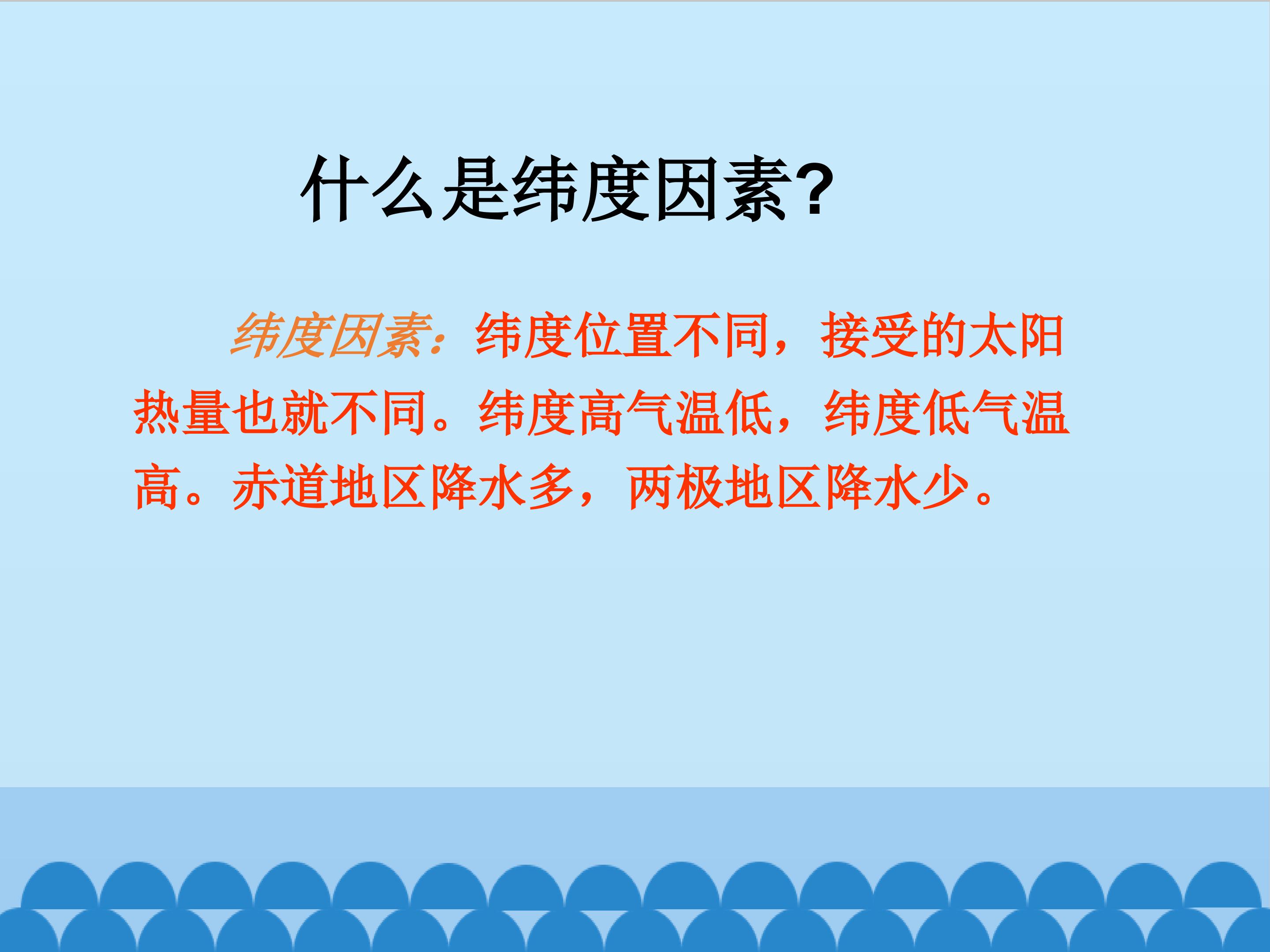 什么是纬度因素?

纬度因素：纬度位置不同，接受的太阳热量也就不同。纬度高气温低，纬度低气温高。赤道地区降水多，两极地区降水少。